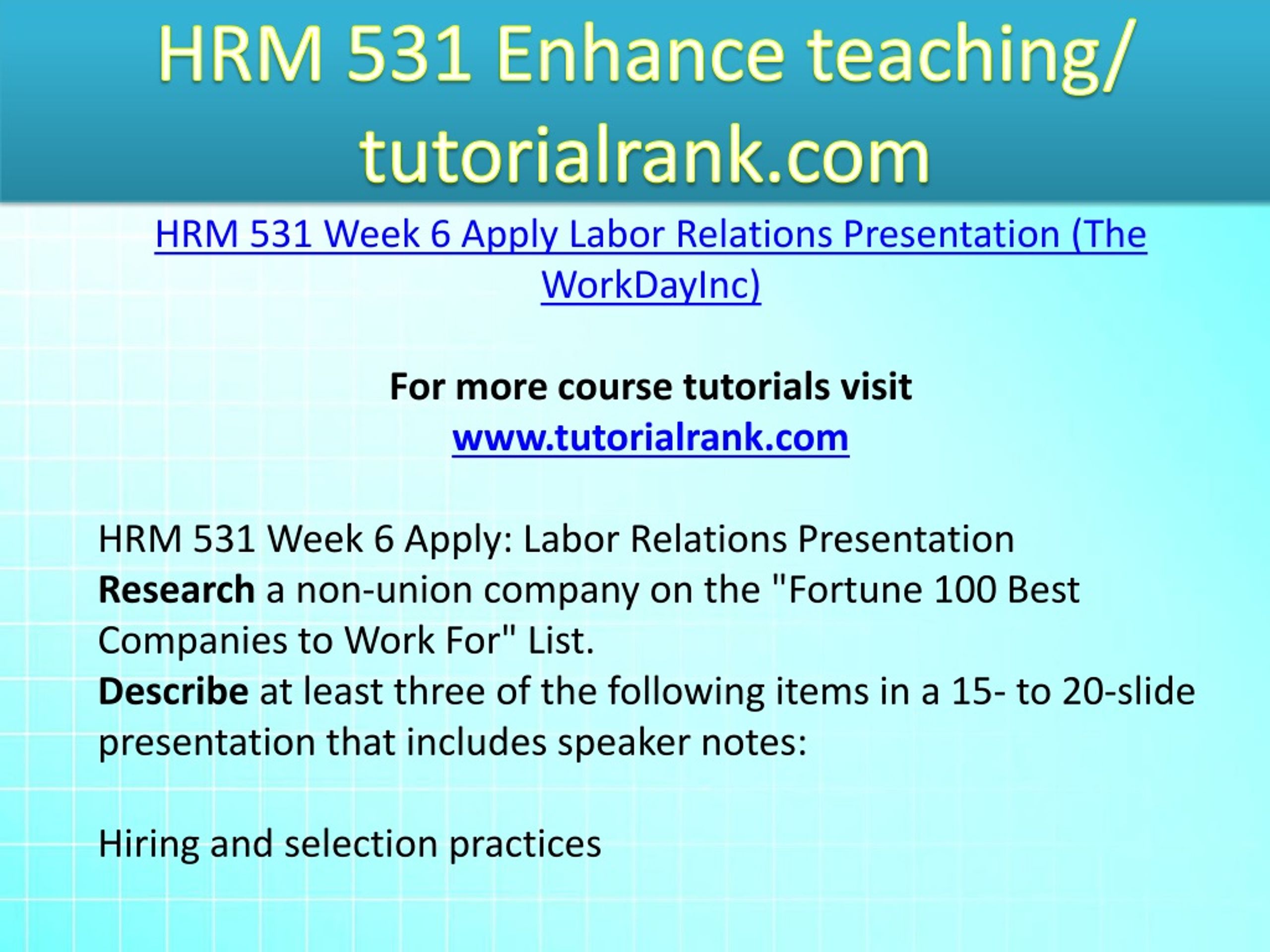 HRM 531 Enhance teaching/ tutorialrank.com

HRM 531 Week 6 Apply Labor Relations Presentation (The WorkDayInc)

For more course tutorials visit
www.tutorialrank.com

HRM 531 Week 6 Apply: Labor Relations Presentation
Research a non-union company on the "Fortune 100 Best Companies to Work For" List.
Describe at least three of the following items in a 15- to 20-slide presentation that includes speaker notes:

Hiring and selection practices